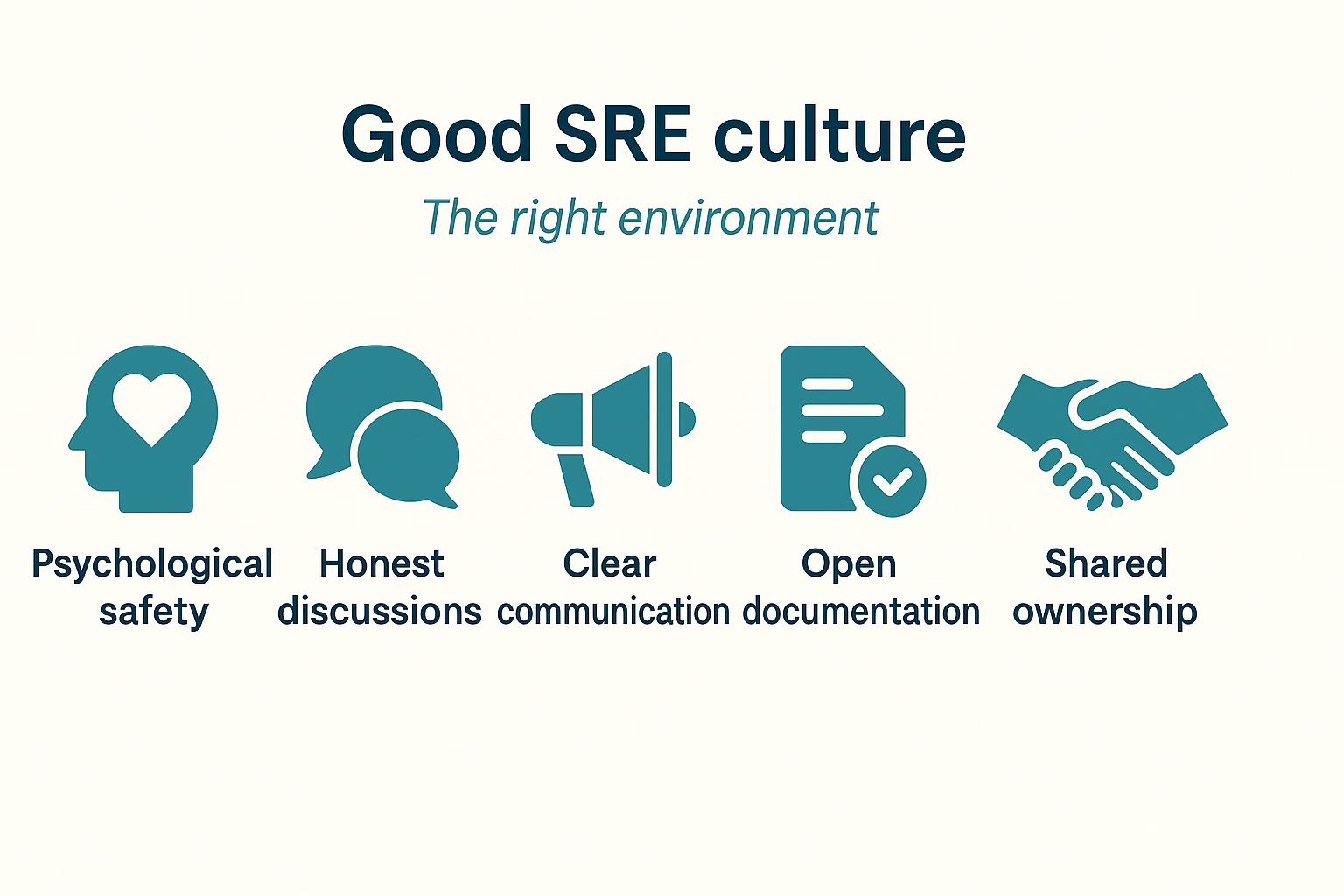 Good SRE culture

The right environment

Psychological safety

Honest discussions

Clear communication

Open documentation

Shared ownership